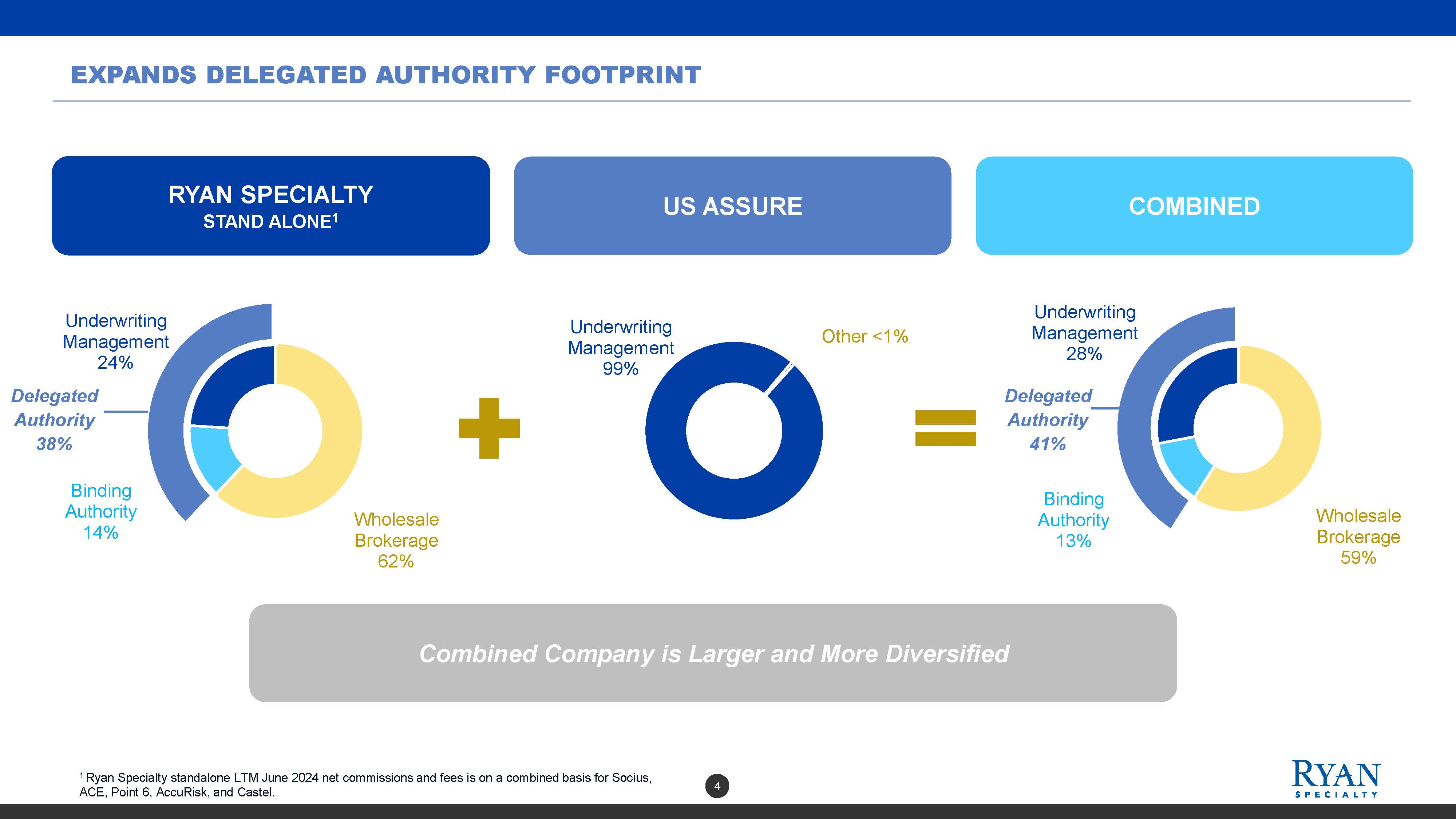 EXPANDS DELEGATED AUTHORITY FOOTPRINT

RYAN SPECIALTY
STAND ALONE$^1$

US ASSURE

COMBINED

Underwriting Management 24%

Delegated Authority 38%

Binding Authority 14%

Wholesale Brokerage 62%

Underwriting Management 99%

Other <1%

Underwriting Management 28%

Delegated Authority 41%

Binding Authority 13%

Wholesale Brokerage 59%

Combined Company is Larger and More Diversified

$^1$ Ryan Specialty standalone LTM June 2024 net commissions and fees is on a combined basis for Socius, ACE, Point 6, AccuRisk, and Castel.

4

RYAN SPECIALTY